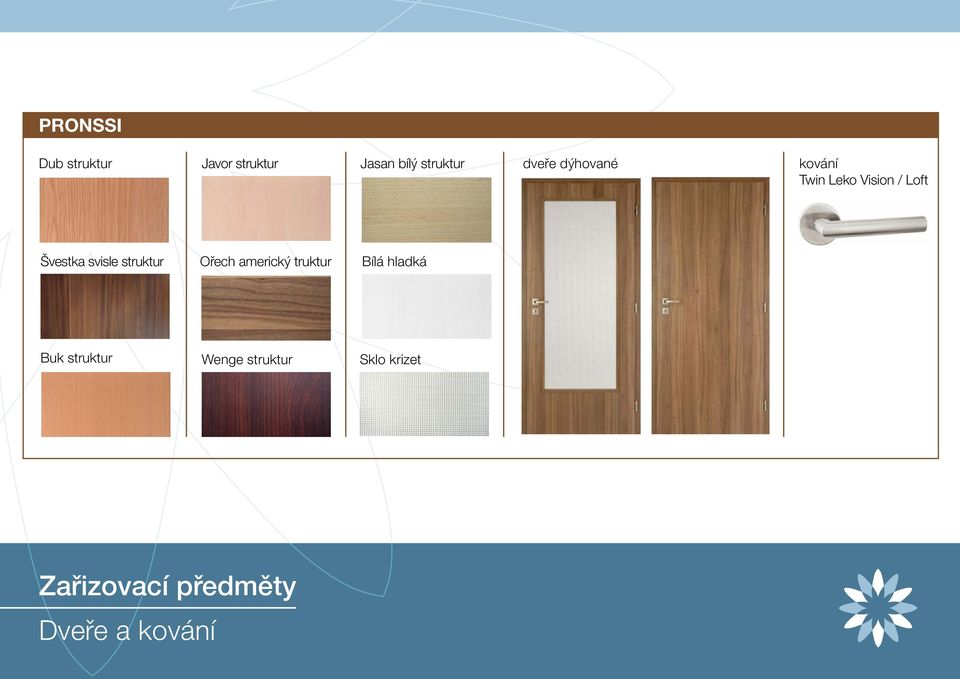 PRONSSI

Dub struktur

Švestka svisle struktur

Buk struktur

Javor struktur

Ořech americký truktur

Wenge struktur

Jasan bílý struktur

Bílá hladká

Sklo krizet

dveře dýhované

kování
Twin Leko Vision / Loft

Zařizovací předměty

Dveře a kování